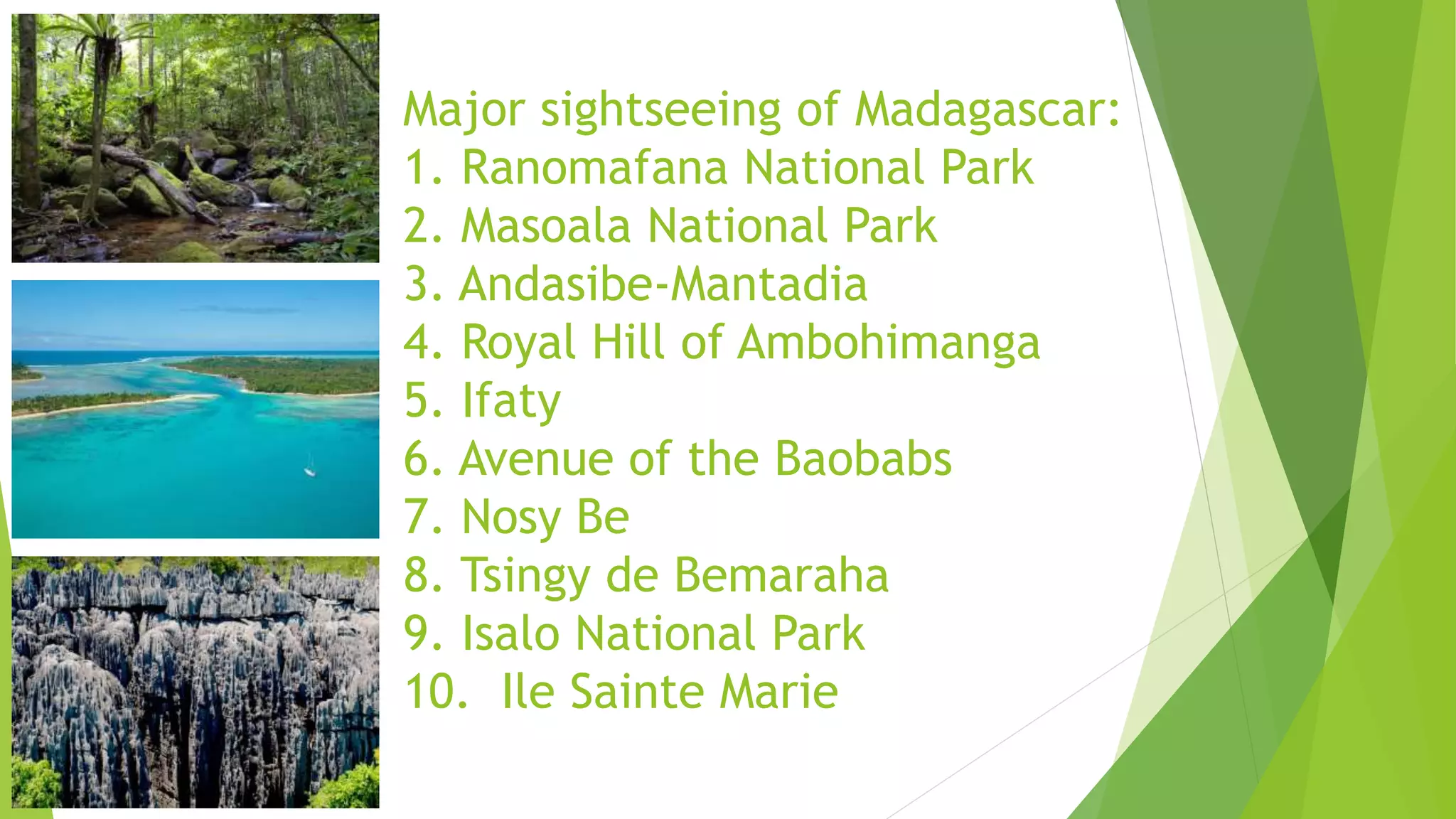 Major sightseeing of Madagascar:
1. Ranomafana National Park
2. Masoala National Park
3. Andasibe-Mantadia
4. Royal Hill of Ambohimanga
5. Ifaty
6. Avenue of the Baobabs
7. Nosy Be
8. Tsingy de Bemaraha
9. Isalo National Park
10. Ile Sainte Marie